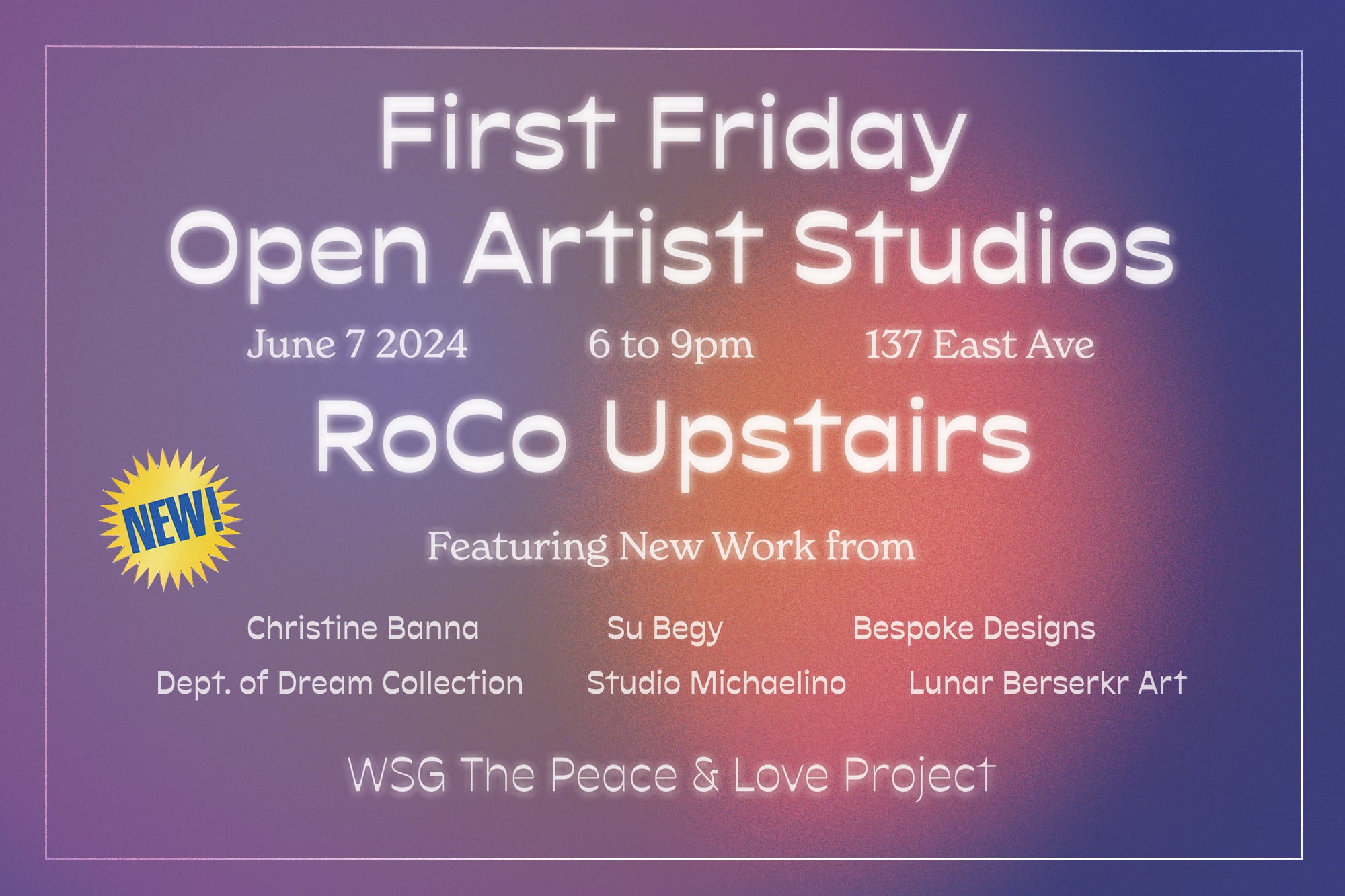 First Friday
Open Artist Studios

June 7 2024 6 to 9pm 137 East Ave

RoCo Upstairs

NEW!

Featuring New Work from

Christine Banna Su Begy Bespoke Designs
Dept. of Dream Collection Studio Michaelino Lunar Berserkr Art

WSG The Peace & Love Project